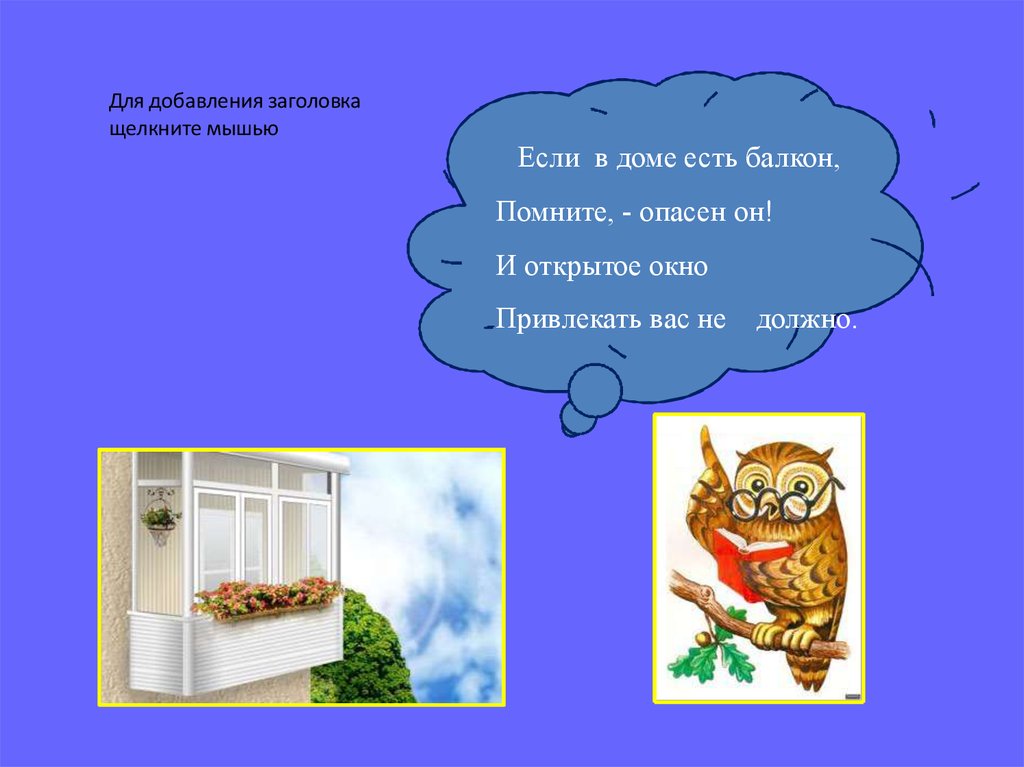 Для добавления заголовка щелкните мышью

Если в доме есть балкон,

Помните, - опасен он!

И открытое окно

Привлекать вас не должно.